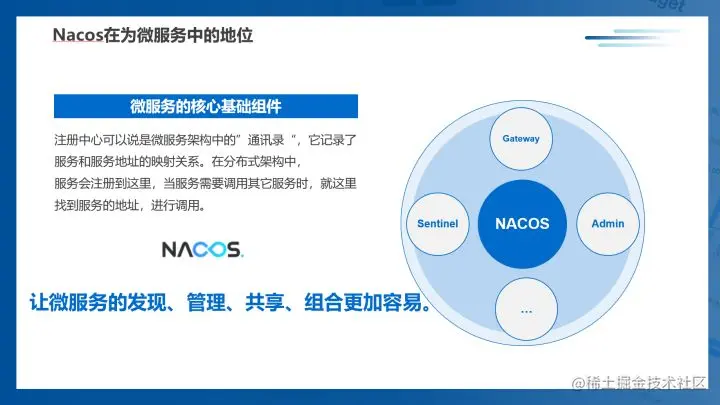 Nacos在为微服务中的地位

微服务的核心基础组件

注册中心可以说是微服务架构中的”通讯录“，它记录了服务和服务地址的映射关系。在分布式架构中，服务会注册到这里，当服务需要调用其它服务时，就这里找到服务的地址，进行调用。

NACOS.

让微服务的发现、管理、共享、组合更加容易。

Gateway

Sentinel

NACOS

Admin

...

@稀土掘金技术社区